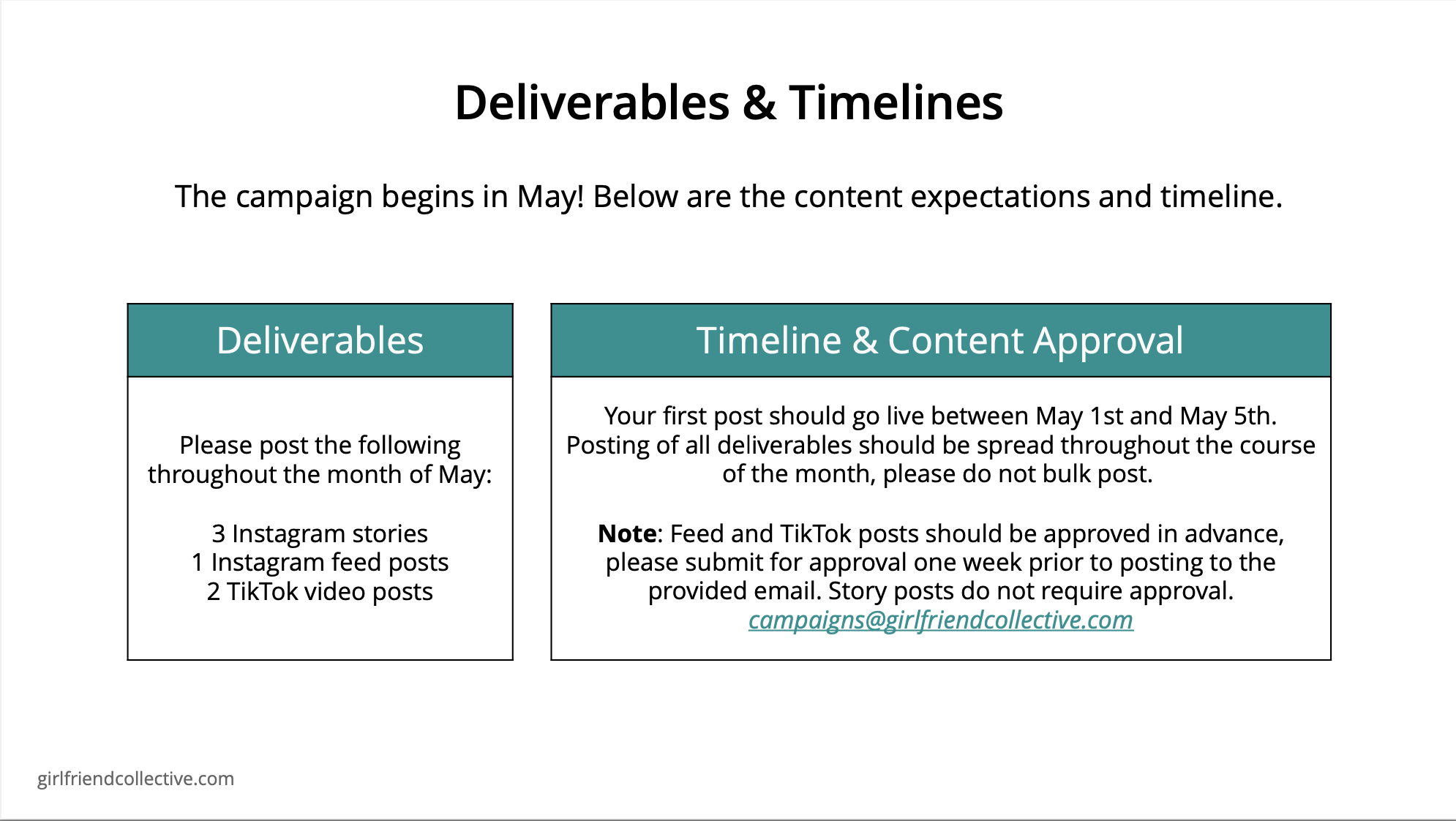 Deliverables & Timelines

The campaign begins in May! Below are the content expectations and timeline.

Deliverables

Please post the following throughout the month of May:

3 Instagram stories
1 Instagram feed posts
2 TikTok video posts

Timeline & Content Approval

Your first post should go live between May 1st and May 5th. Posting of all deliverables should be spread throughout the course of the month, please do not bulk post.

Note: Feed and TikTok posts should be approved in advance, please submit for approval one week prior to posting to the provided email. Story posts do not require approval.
campaigns@girlfriendcollective.com

girlfriendcollective.com